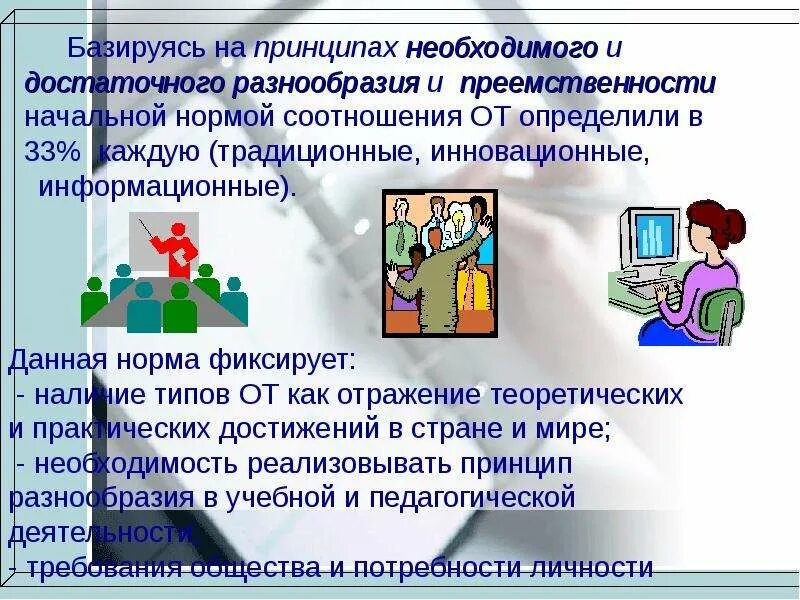 Базируясь на принципах необходимого и достаточного разнообразия и преемственности начальной нормой соотношения ОТ определили в 33% каждую (традиционные, инновационные, информационные).

Данная норма фиксирует:
- наличие типов ОТ как отражение теоретических и практических достижений в стране и мире;
- необходимость реализовывать принцип разнообразия в учебной и педагогической деятельности;
- требования общества и потребности личности